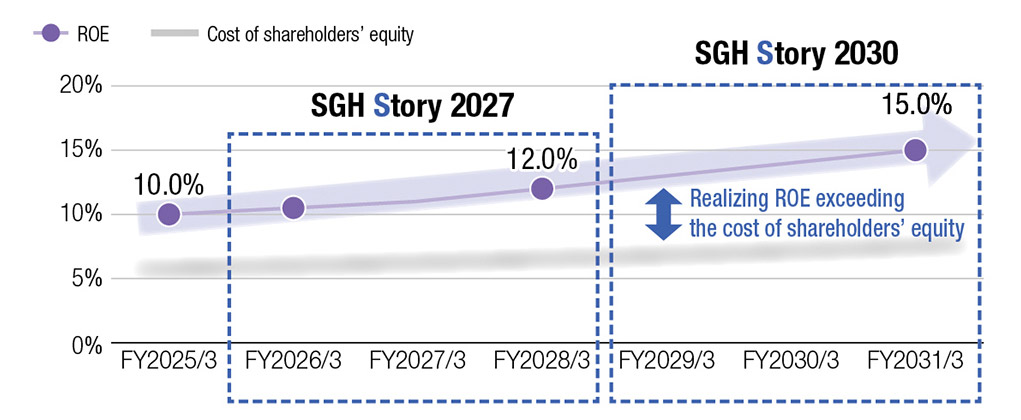 ROE
Cost of shareholders' equity

SGH Story 2030

SGH Story 2027

20%
15%
10%
5%
0%

10.0%
12.0%
15.0%

Realizing ROE exceeding the cost of shareholders' equity

FY2025/3
FY2026/3
FY2027/3
FY2028/3
FY2029/3
FY2030/3
FY2031/3